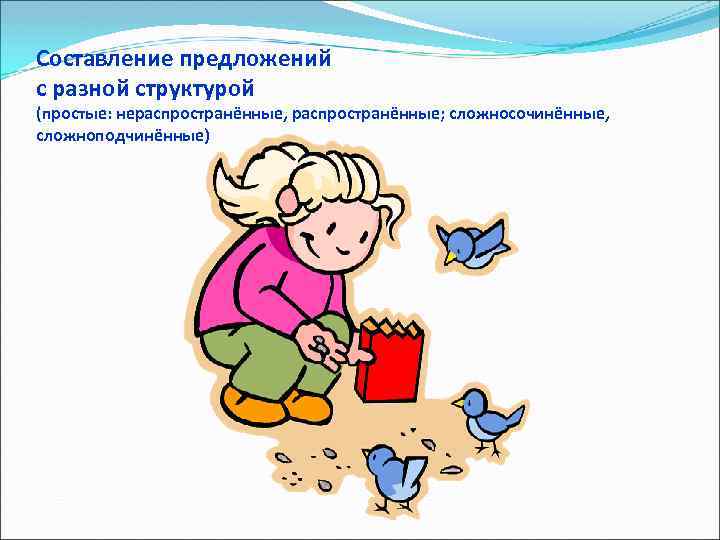 Составление предложений с разной структурой

(простые: нераспространённые, распространённые; сложносочинённые, сложноподчинённые)